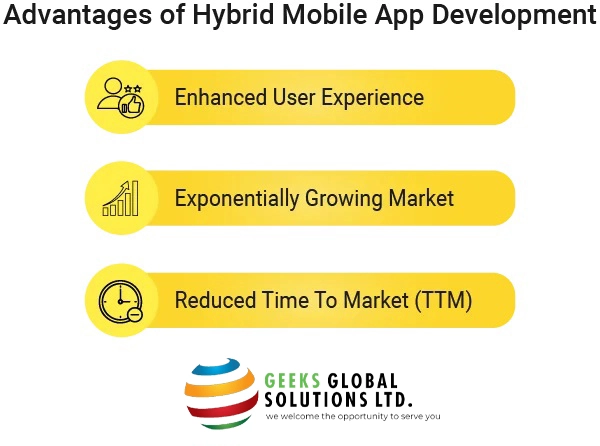 Advantages of Hybrid Mobile App Development

Enhanced User Experience

Exponentially Growing Market

Reduced Time To Market (TTM)

GEEKS GLOBAL SOLUTIONS LTD.
we welcome the opportunity to serve you